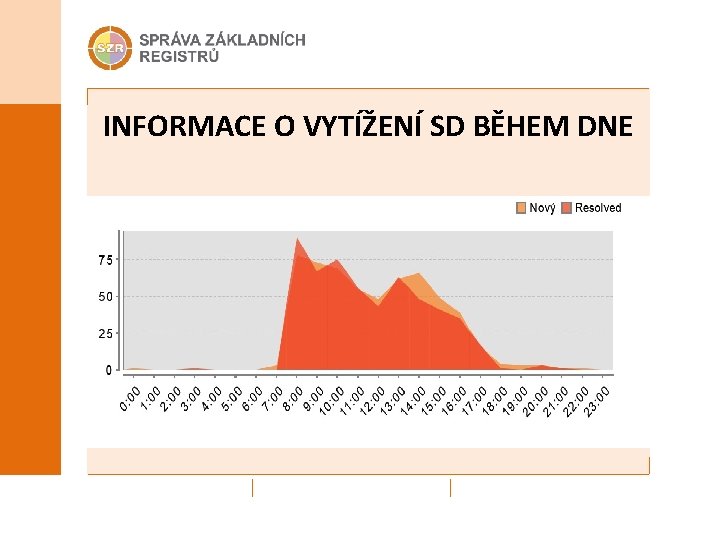 SZR SPRÁVA ZÁKLADNÍCH REGISTRŮ

INFORMACE O VYTÍŽENÍ SD BĚHEM DNE

Nový Resolved

75
50
25
0

0:00 1:00 2:00 3:00 4:00 5:00 6:00 7:00 8:00 9:00 10:00 11:00 12:00 13:00 14:00 15:00 16:00 17:00 18:00 19:00 20:00 21:00 22:00 23:00